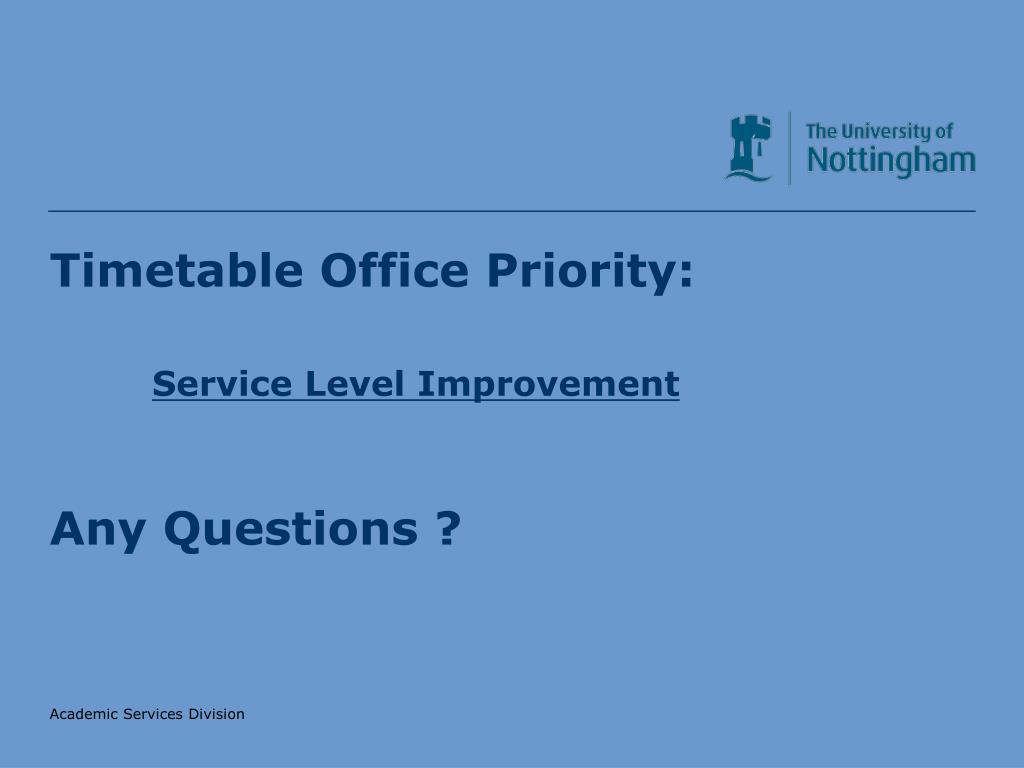 The University of Nottingham

Timetable Office Priority:

Service Level Improvement

Any Questions ?

Academic Services Division